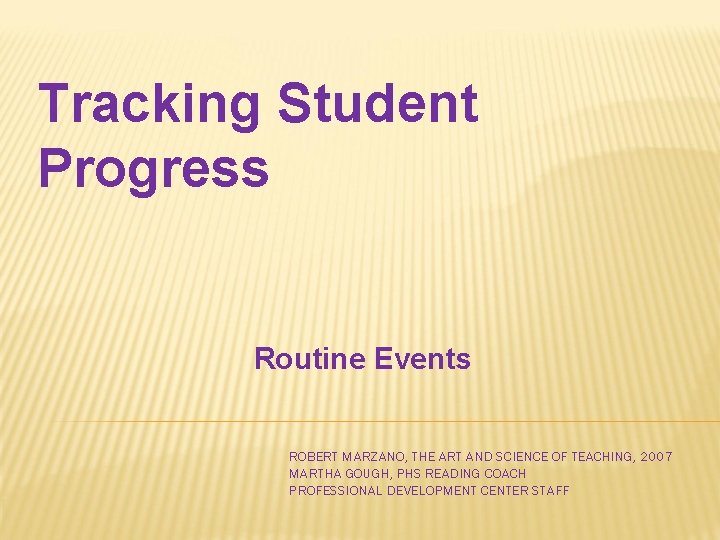 Tracking Student Progress

Routine Events

ROBERT MARZANO, THE ART AND SCIENCE OF TEACHING, 2007
MARTHA GOUGH, PHS READING COACH
PROFESSIONAL DEVELOPMENT CENTER STAFF